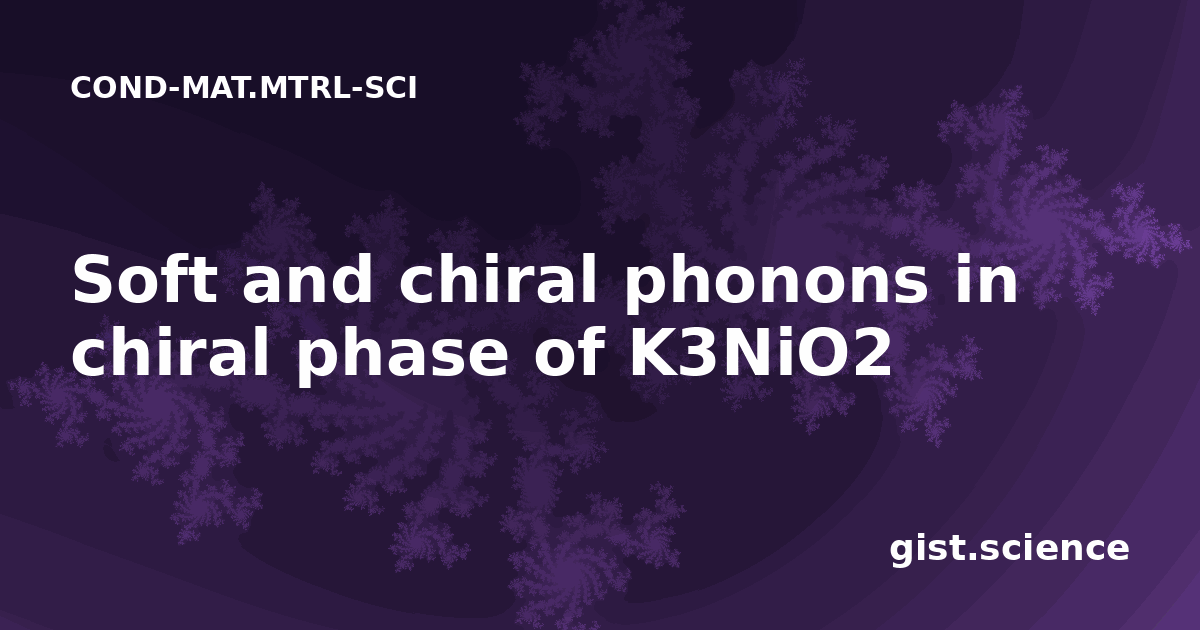 COND-MAT.MTRL-SCI

Soft and chiral phonons in chiral phase of K3NiO2

gist.science